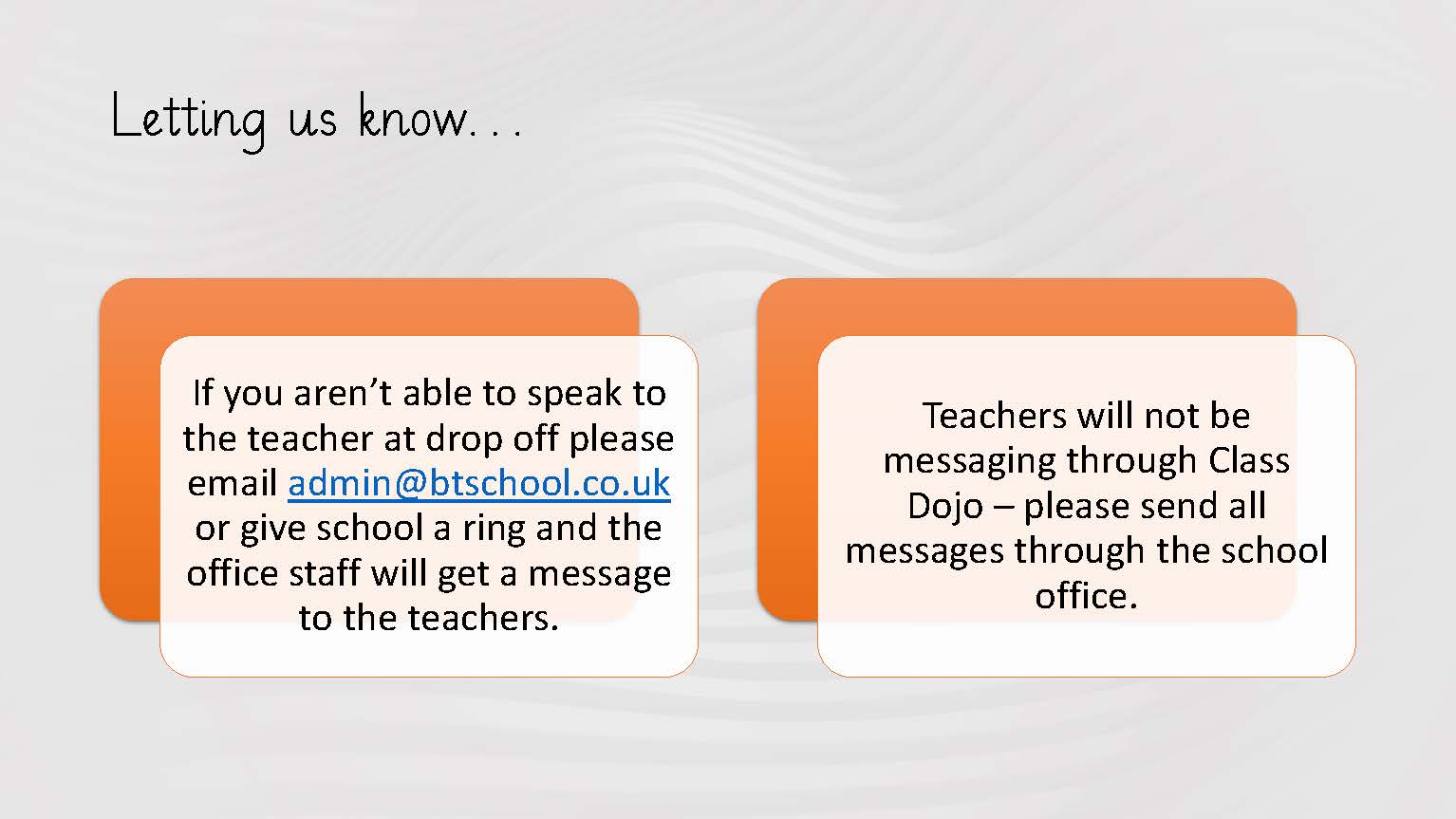 Letting us know...

If you aren't able to speak to the teacher at drop off please email admin@btschool.co.uk or give school a ring and the office staff will get a message to the teachers.

Teachers will not be messaging through Class Dojo – please send all messages through the school office.